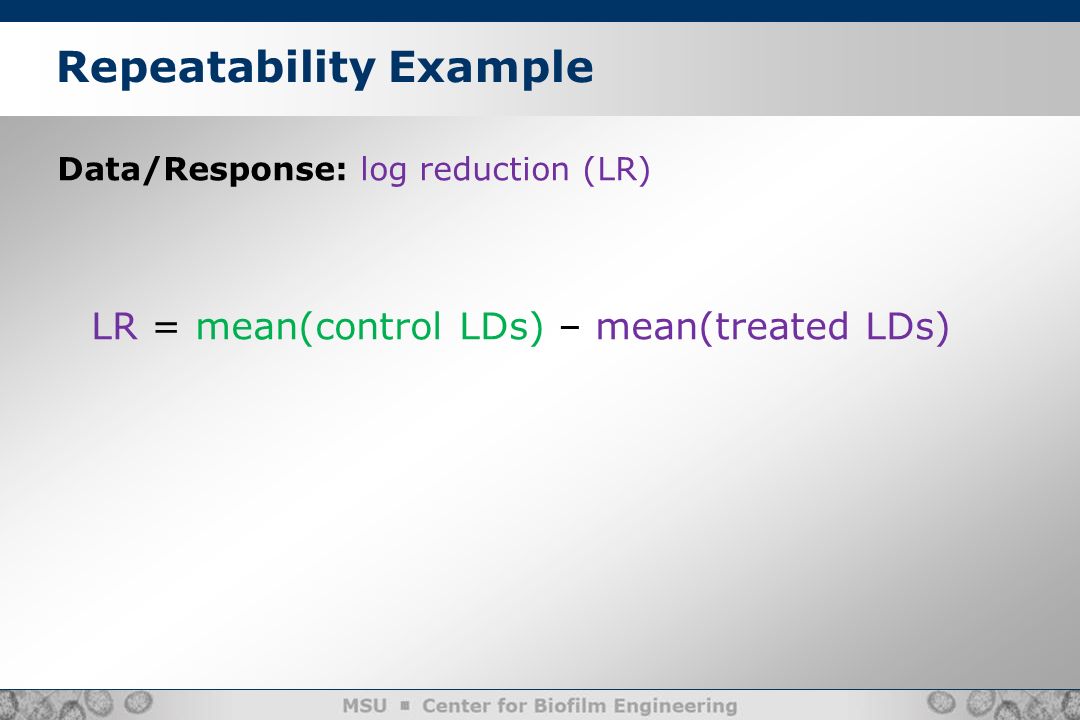 Repeatability Example

Data/Response: log reduction (LR)

LR = mean(control LDs) – mean(treated LDs)

MSU ▪ Center for Biofilm Engineering